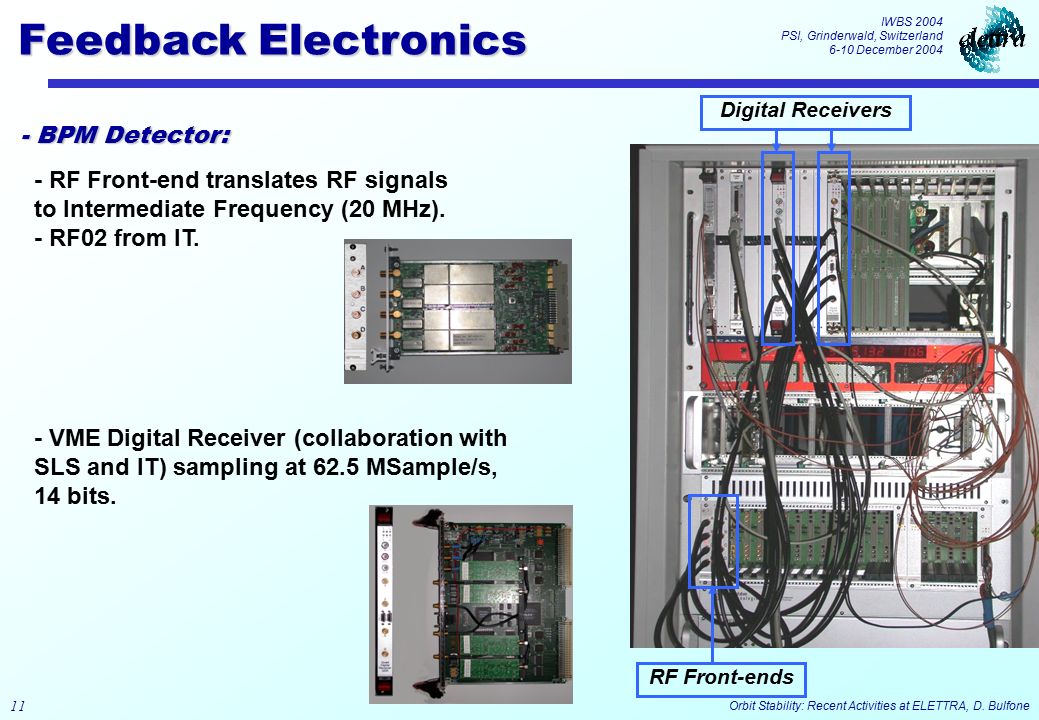 Feedback Electronics

IWBS 2004
PSI, Grinderwald, Switzerland
6-10 December 2004

elettra

- BPM Detector:

- RF Front-end translates RF signals to Intermediate Frequency (20 MHz).
- RF02 from IT.

- VME Digital Receiver (collaboration with SLS and IT) sampling at 62.5 MSample/s, 14 bits.

Digital Receivers

RF Front-ends

11

Orbit Stability: Recent Activities at ELETTRA, D. Bulfone